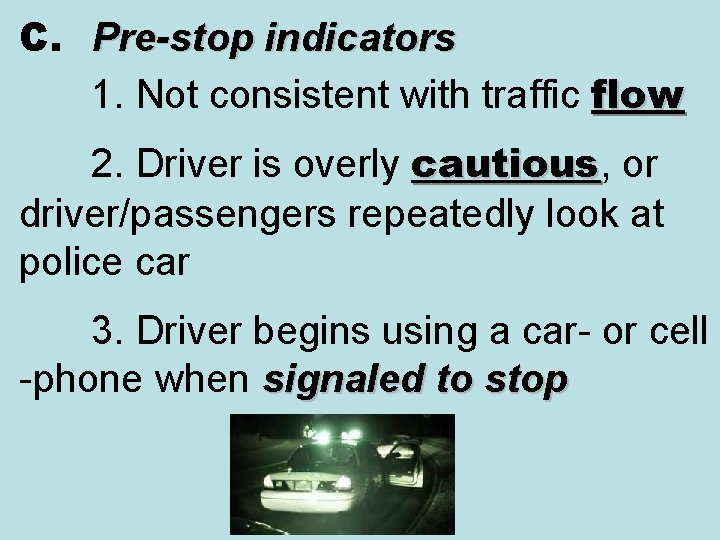 C. Pre-stop indicators

1. Not consistent with traffic flow

2. Driver is overly cautious, or driver/passengers repeatedly look at police car

3. Driver begins using a car- or cell -phone when signaled to stop